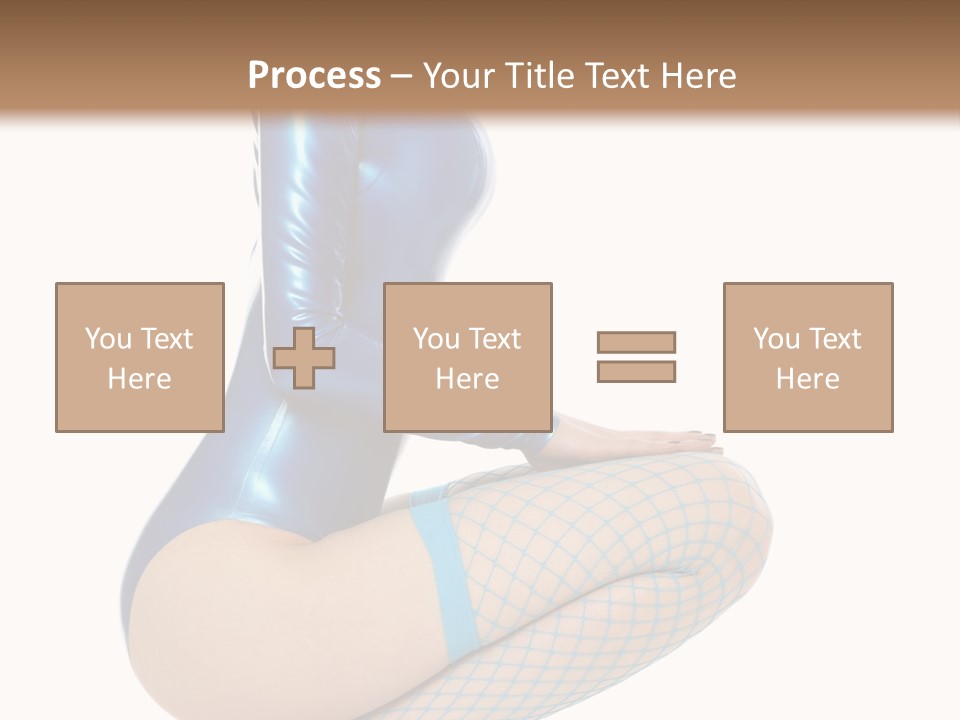 Process – Your Title Text Here

You Text Here

You Text Here

You Text Here